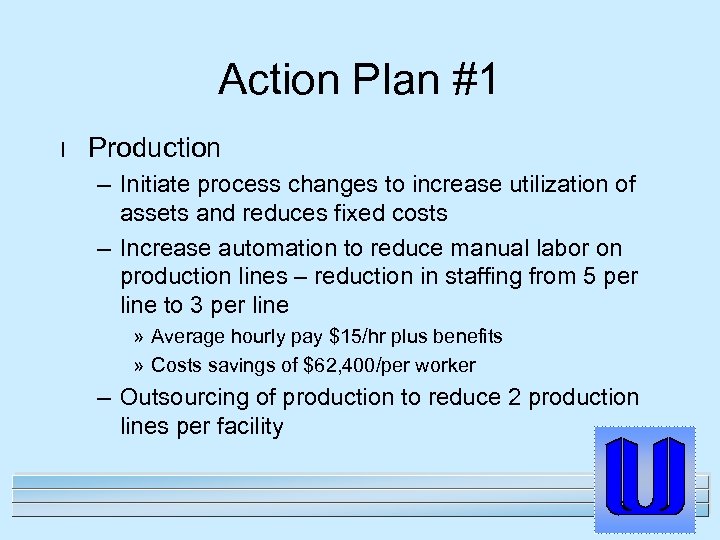 Action Plan #1

l Production

– Initiate process changes to increase utilization of assets and reduces fixed costs

– Increase automation to reduce manual labor on production lines – reduction in staffing from 5 per line to 3 per line

» Average hourly pay \$15/hr plus benefits

» Costs savings of \$62,400/per worker

– Outsourcing of production to reduce 2 production lines per facility